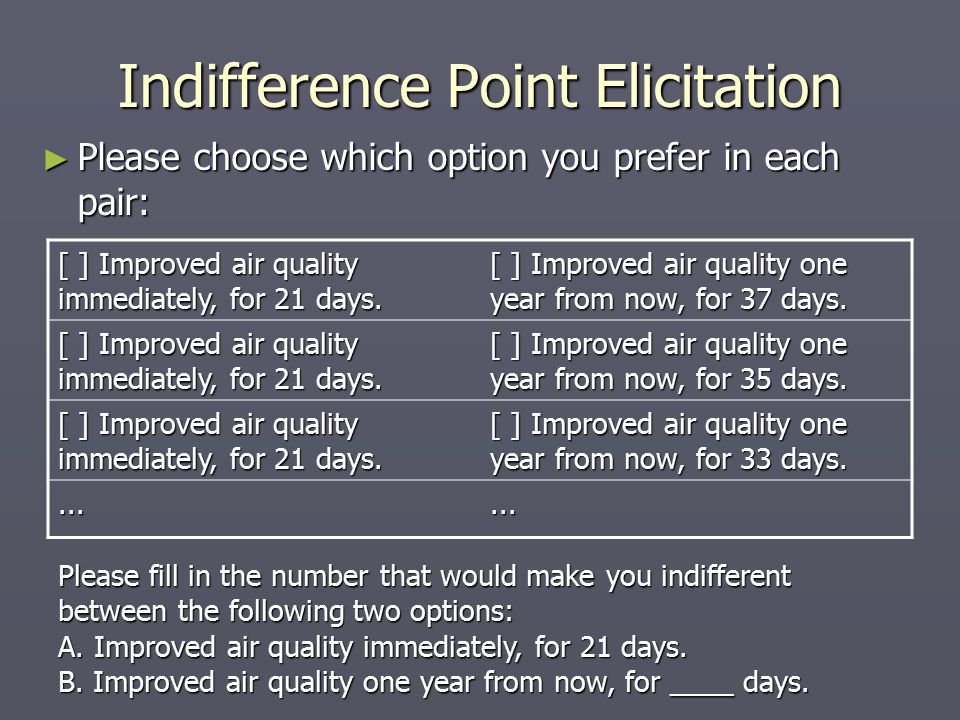 Indifference Point Elicitation

► Please choose which option you prefer in each pair:

| | |
|---|---|
| [ ] Improved air quality immediately, for 21 days. | [ ] Improved air quality one year from now, for 37 days. |
| [ ] Improved air quality immediately, for 21 days. | [ ] Improved air quality one year from now, for 35 days. |
| [ ] Improved air quality immediately, for 21 days. | [ ] Improved air quality one year from now, for 33 days. |
| … | … |

Please fill in the number that would make you indifferent between the following two options:
A. Improved air quality immediately, for 21 days.
B. Improved air quality one year from now, for ____ days.